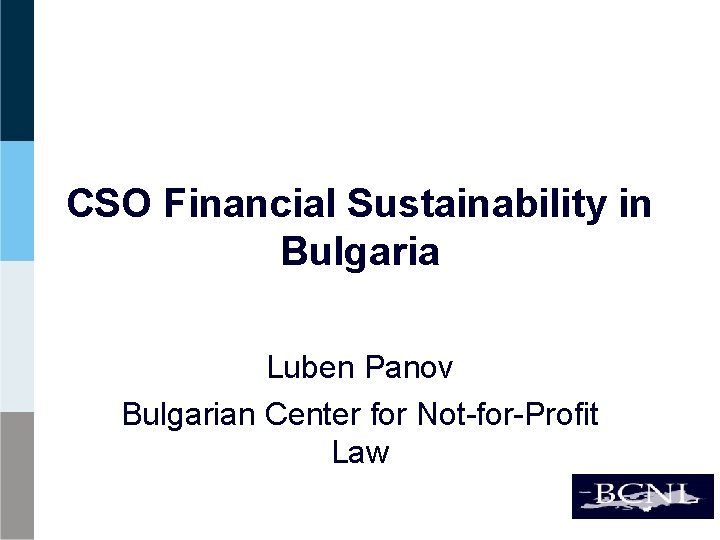 CSO Financial Sustainability in Bulgaria

Luben Panov

Bulgarian Center for Not-for-Profit Law

BCNL